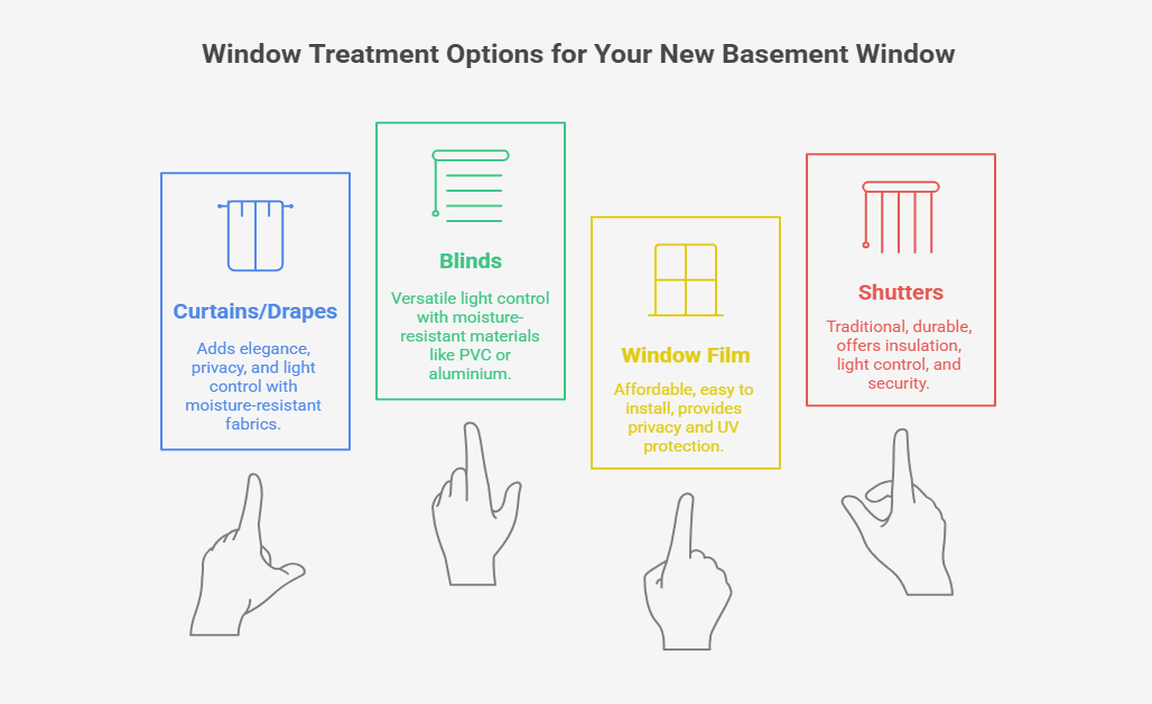 Window Treatment Options for Your New Basement Window

Curtains/Drapes

Adds elegance, privacy, and light control with moisture-resistant fabrics.

Blinds

Versatile light control with moisture-resistant materials like PVC or aluminium.

Window Film

Affordable, easy to install, provides privacy and UV protection.

Shutters

Traditional, durable, offers insulation, light control, and security.